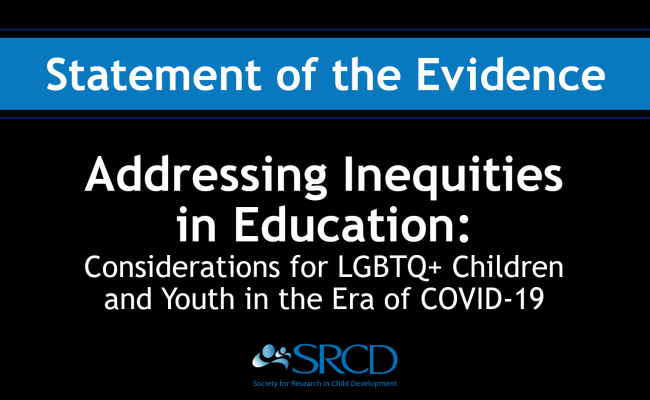 Statement of the Evidence

Addressing Inequities in Education:
Considerations for LGBTQ+ Children and Youth in the Era of COVID-19

SRCD
Society for Research in Child Development